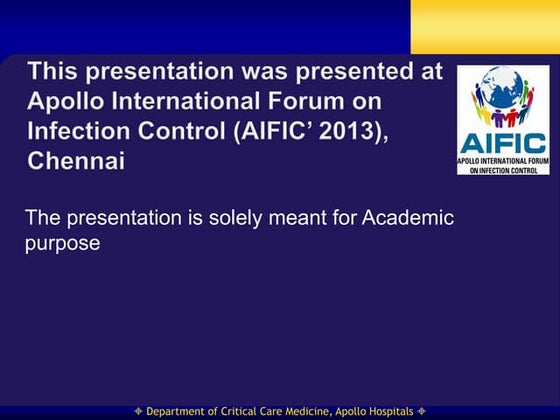 This presentation was presented at Apollo International Forum on Infection Control (AIFIC' 2013), Chennai

AIFIC
APOLLO INTERNATIONAL FORUM ON INFECTION CONTROL

The presentation is solely meant for Academic purpose

✧ Department of Critical Care Medicine, Apollo Hospitals ✧